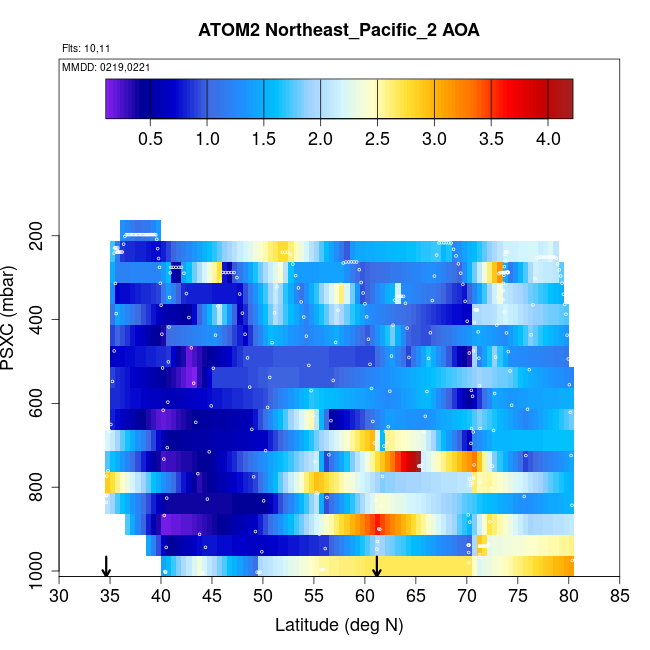 ATOM2 Northeast_Pacific_2 AOA

Flts: 10,11

MMDD: 0219,0221

0.5 1.0 1.5 2.0 2.5 3.0 3.5 4.0

PSXC (mbar)

200
400
600
800
1000

30 35 40 45 50 55 60 65 70 75 80 85

Latitude (deg N)